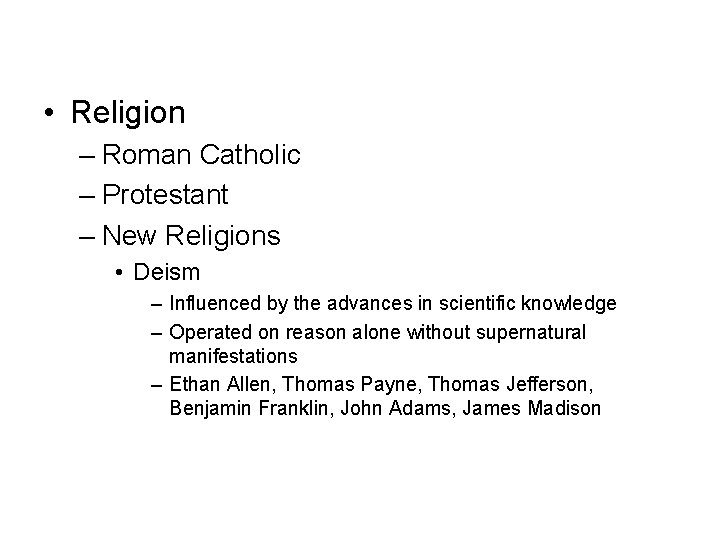 • Religion
– Roman Catholic
– Protestant
– New Religions
• Deism
– Influenced by the advances in scientific knowledge
– Operated on reason alone without supernatural manifestations
– Ethan Allen, Thomas Payne, Thomas Jefferson, Benjamin Franklin, John Adams, James Madison